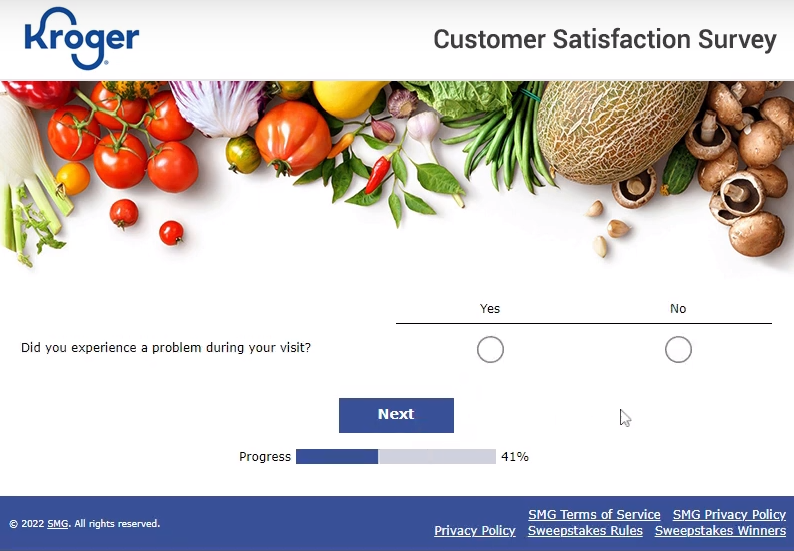 Kroger

Customer Satisfaction Survey

| | Yes | No |
|---|---|---|
| Did you experience a problem during your visit? | | |

Next

Progress 41%

© 2022 SMG. All rights reserved.

SMG Terms of Service SMG Privacy Policy
Privacy Policy Sweepstakes Rules Sweepstakes Winners